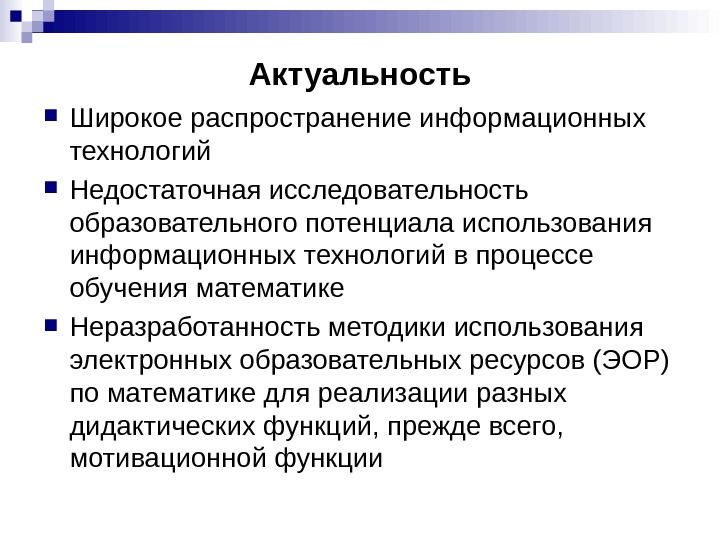 Актуальность

Широкое распространение информационных технологий

Недостаточная исследовательность образовательного потенциала использования информационных технологий в процессе обучения математике

Неразработанность методики использования электронных образовательных ресурсов (ЭОР) по математике для реализации разных дидактических функций, прежде всего, мотивационной функции